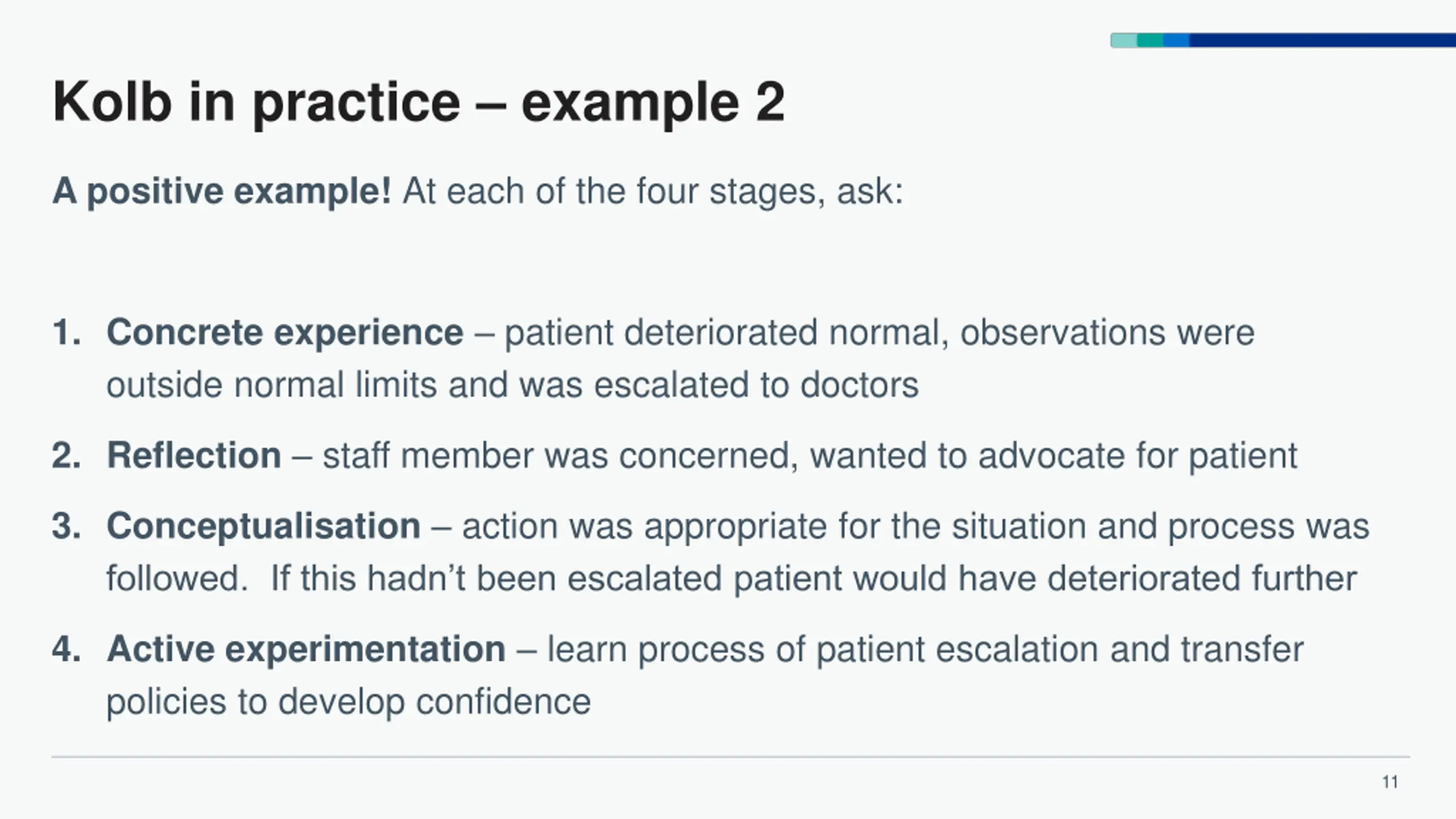 Kolb in practice – example 2

A positive example! At each of the four stages, ask:

1. Concrete experience – patient deteriorated normal, observations were outside normal limits and was escalated to doctors

2. Reflection – staff member was concerned, wanted to advocate for patient

3. Conceptualisation – action was appropriate for the situation and process was followed. If this hadn't been escalated patient would have deteriorated further

4. Active experimentation – learn process of patient escalation and transfer policies to develop confidence

11